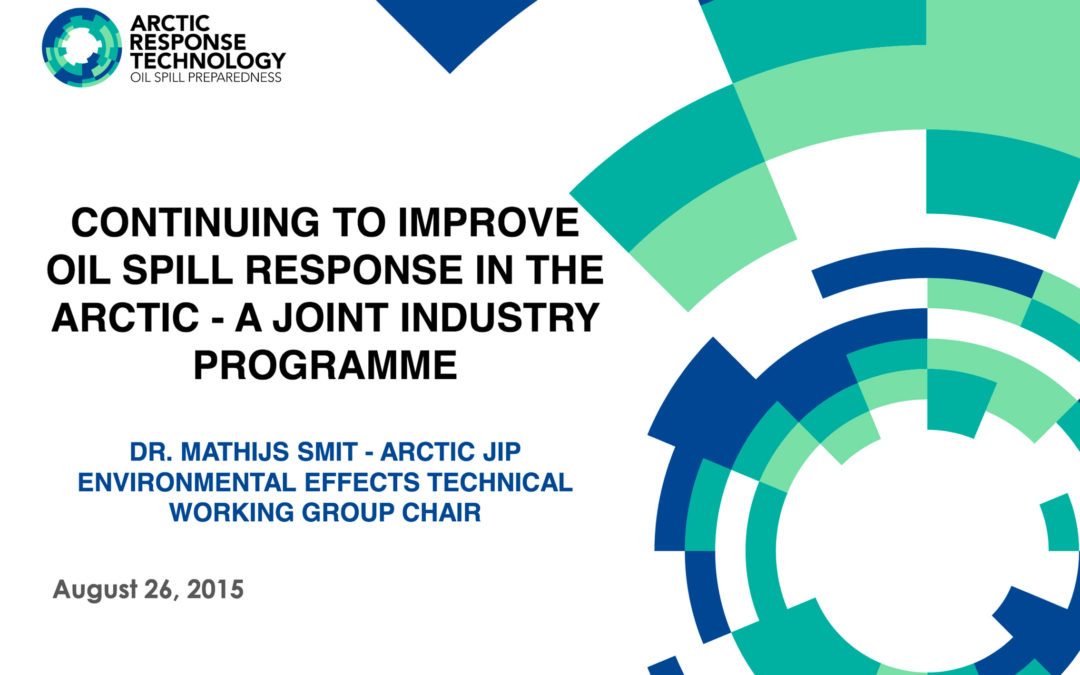 ARCTIC RESPONSE TECHNOLOGY
OIL SPILL PREPAREDNESS

CONTINUING TO IMPROVE OIL SPILL RESPONSE IN THE ARCTIC - A JOINT INDUSTRY PROGRAMME

DR. MATHIJS SMIT - ARCTIC JIP ENVIRONMENTAL EFFECTS TECHNICAL WORKING GROUP CHAIR

August 26, 2015